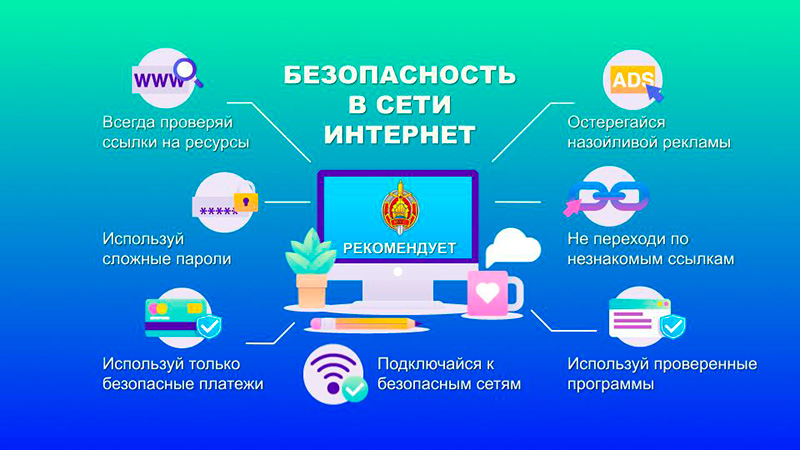 БЕЗОПАСНОСТЬ В СЕТИ ИНТЕРНЕТ

www

Всегда проверяй ссылки на ресурсы

*****

Используй сложные пароли

Используй только безопасные платежи

РЕКОМЕНДУЕТ

Подключайся к безопасным сетям

ADS

Остерегайся назойливой рекламы

Не переходи по незнакомым ссылкам

Используй проверенные программы